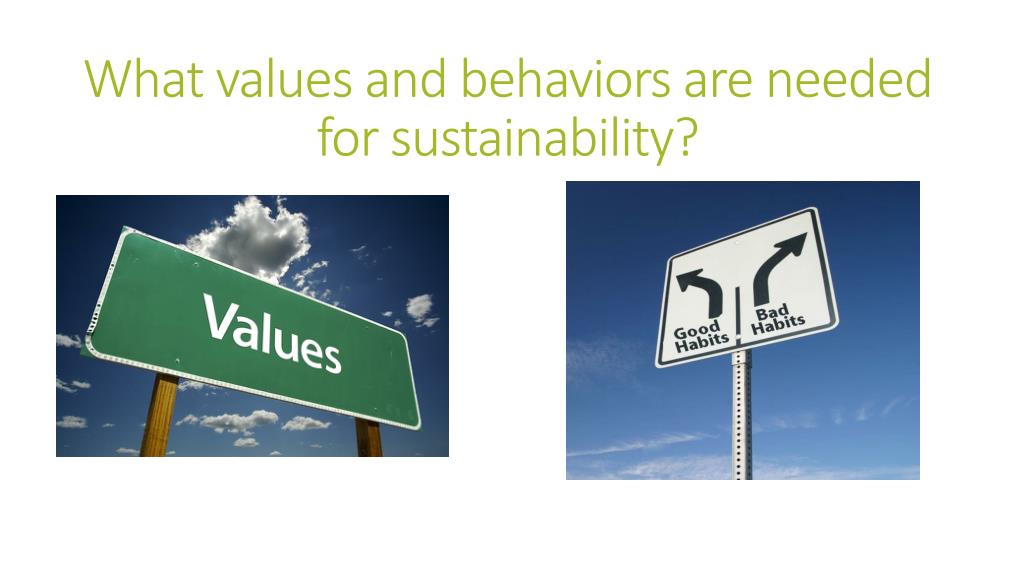 What values and behaviors are needed for sustainability?

Values

Good Habits

Bad Habits